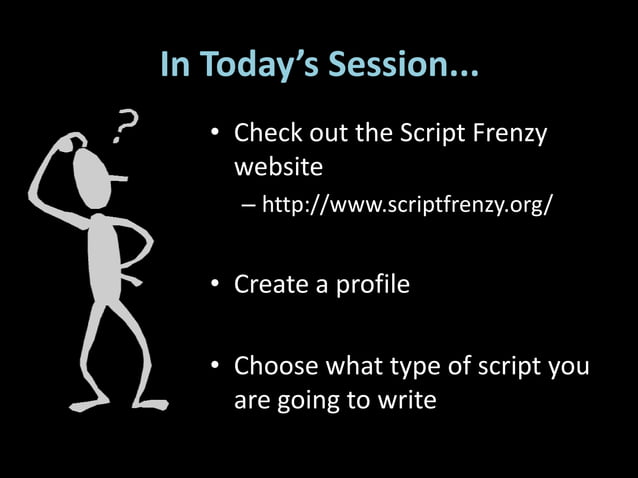 In Today's Session...

?

• Check out the Script Frenzy website
– http://www.scriptfrenzy.org/

• Create a profile

• Choose what type of script you are going to write